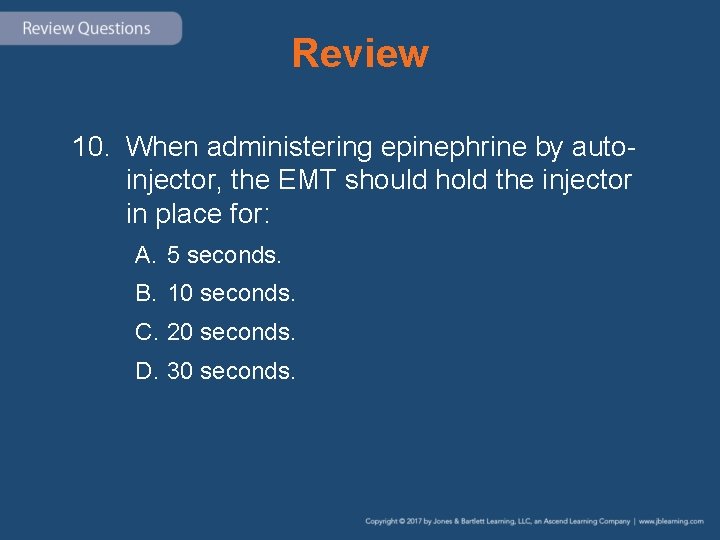 Review Questions

Review

10. When administering epinephrine by auto-injector, the EMT should hold the injector in place for:

A. 5 seconds.

B. 10 seconds.

C. 20 seconds.

D. 30 seconds.

Copyright © 2017 by Jones & Bartlett Learning, LLC, an Ascend Learning Company | www.jblearning.com